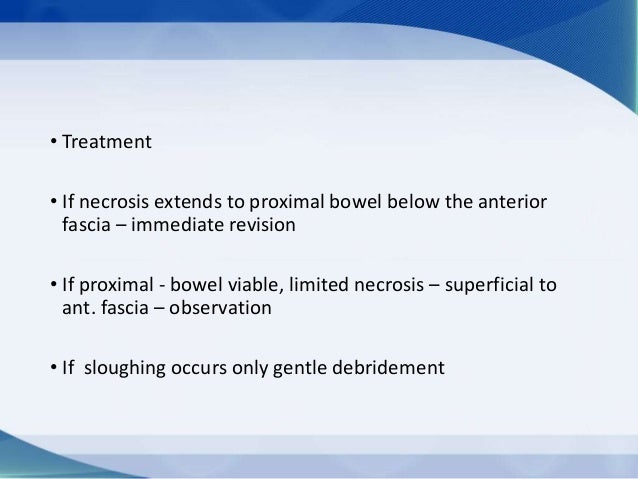 • Treatment

• If necrosis extends to proximal bowel below the anterior fascia – immediate revision

• If proximal - bowel viable, limited necrosis – superficial to ant. fascia – observation

• If  sloughing occurs only gentle debridement